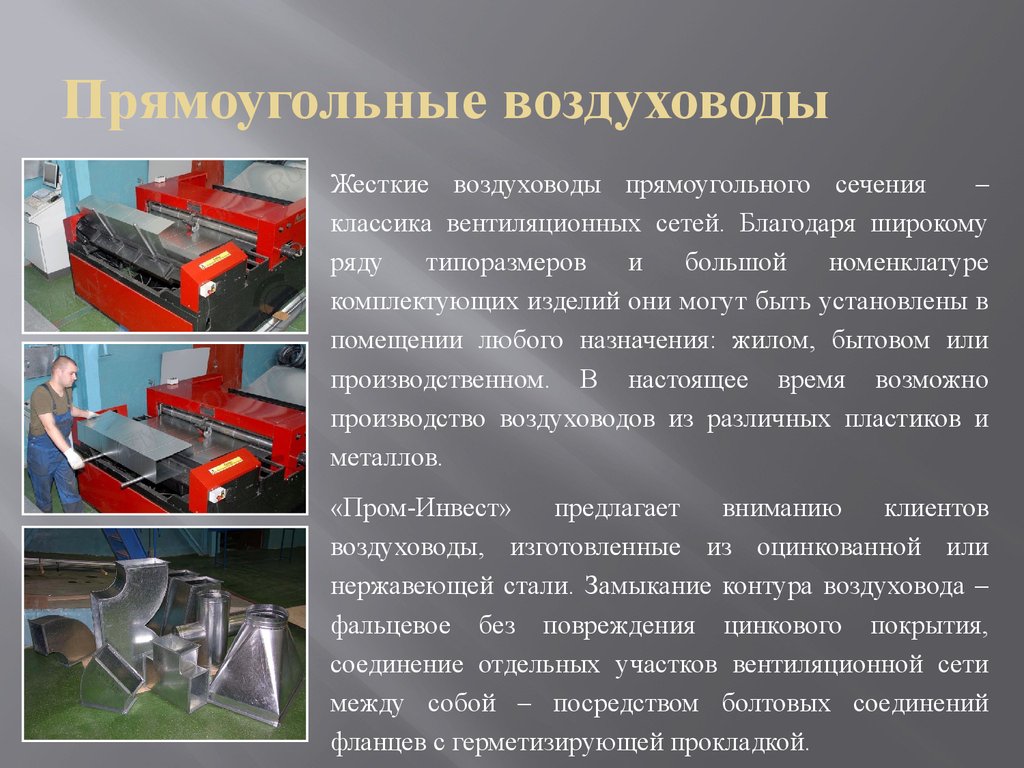 Прямоугольные воздуховоды

Жесткие воздуховоды прямоугольного сечения – классика вентиляционных сетей. Благодаря широкому ряду типоразмеров и большой номенклатуре комплектующих изделий они могут быть установлены в помещении любого назначения: жилом, бытовом или производственном. В настоящее время возможно производство воздуховодов из различных пластиков и металлов.

«Пром-Инвест» предлагает вниманию клиентов воздуховоды, изготовленные из оцинкованной или нержавеющей стали. Замыкание контура воздуховода – фальцевое без повреждения цинкового покрытия, соединение отдельных участков вентиляционной сети между собой – посредством болтовых соединений фланцев с герметизирующей прокладкой.